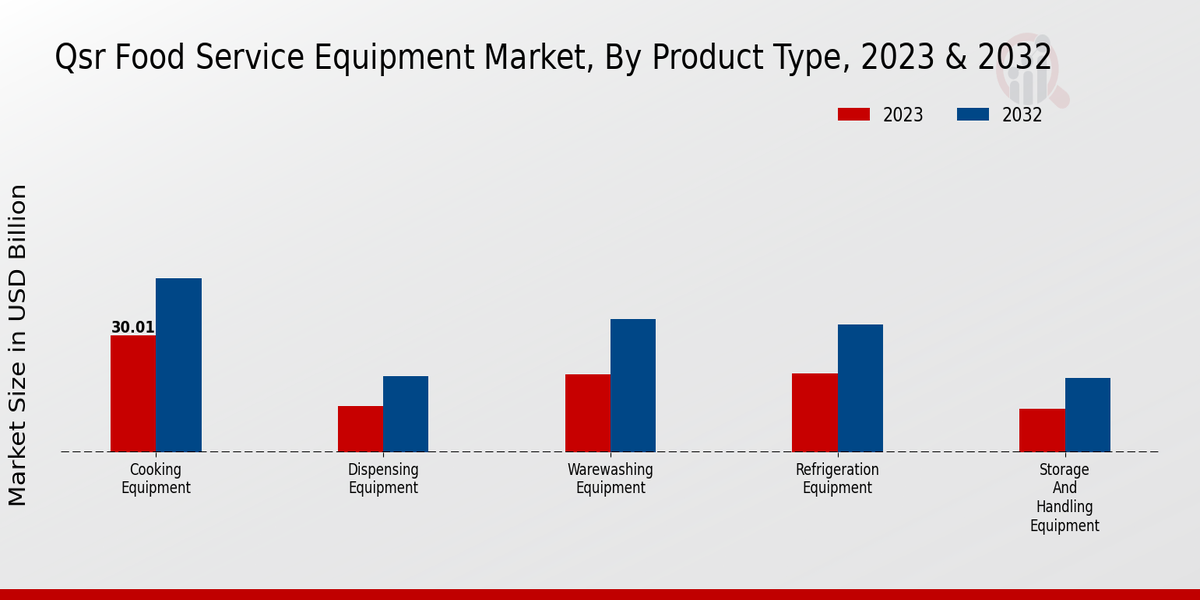 Qsr Food Service Equipment Market, By Product Type, 2023 & 2032

2023 2032

Market Size in USD Billion

30.01

Cooking Equipment

Dispensing Equipment

Warewashing Equipment

Refrigeration Equipment

Storage And Handling Equipment